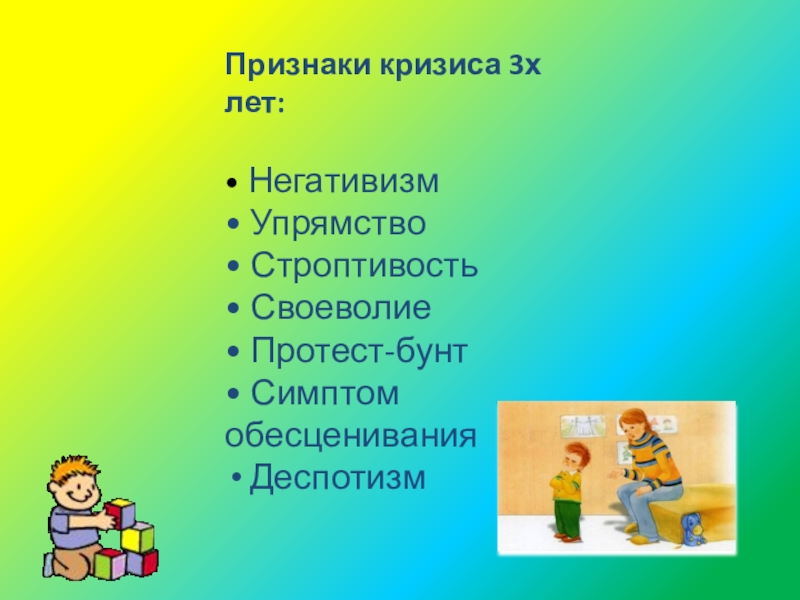 Признаки кризиса 3х лет:

• Негативизм
• Упрямство
• Строптивость
• Своеволие
• Протест-бунт
• Симптом обесценивания
• Деспотизм